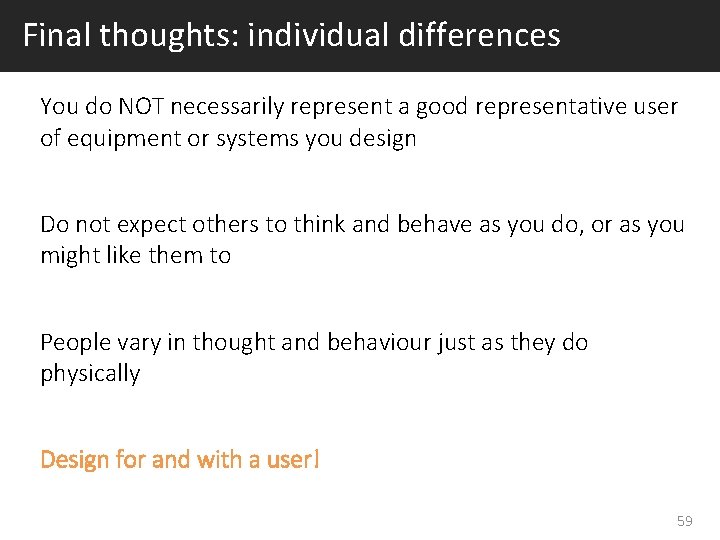 Final thoughts: individual differences

You do NOT necessarily represent a good representative user of equipment or systems you design

Do not expect others to think and behave as you do, or as you might like them to

People vary in thought and behaviour just as they do physically

Design for and with a user!

59